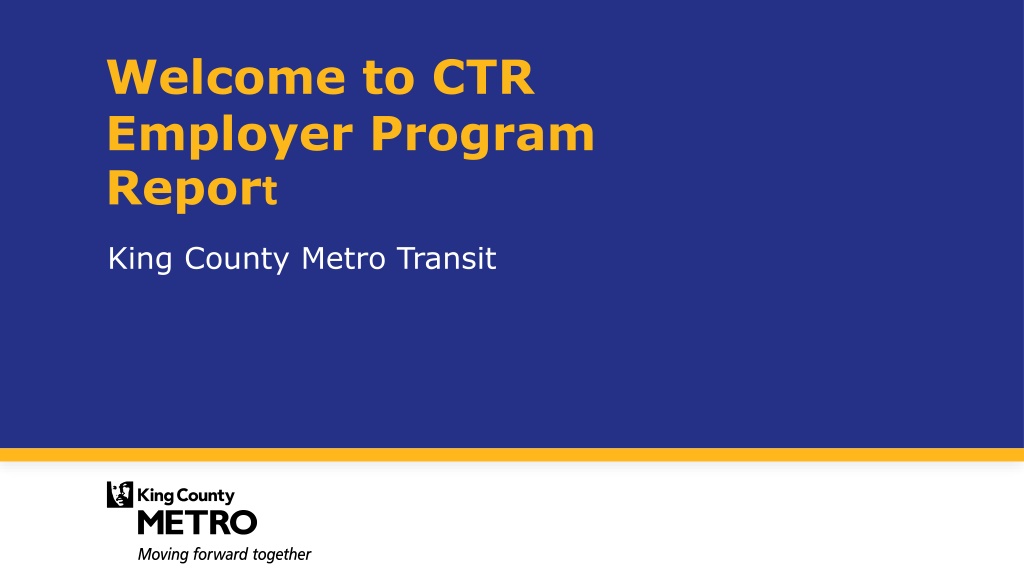 Welcome to CTR Employer Program Report

King County Metro Transit

King County
METRO
Moving forward together